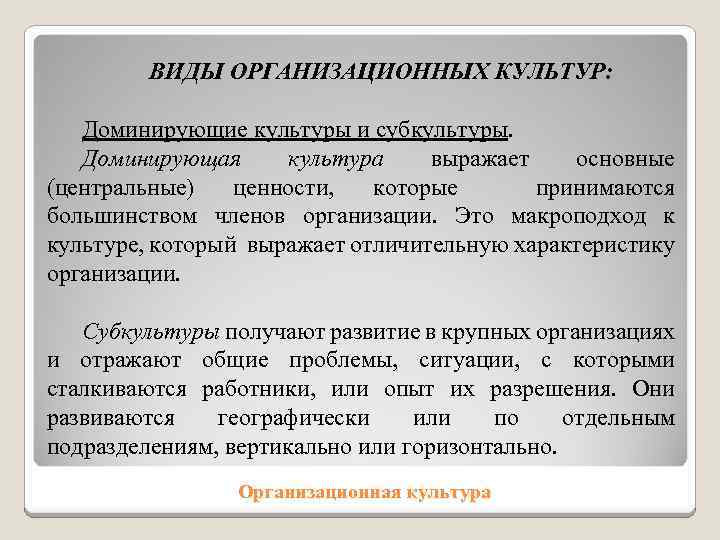 ВИДЫ ОРГАНИЗАЦИОННЫХ КУЛЬТУР:

Доминирующие культуры и субкультуры.

Доминирующая культура выражает основные (центральные) ценности, которые принимаются большинством членов организации. Это макроподход к культуре, который выражает отличительную характеристику организации.

Субкультуры получают развитие в крупных организациях и отражают общие проблемы, ситуации, с которыми сталкиваются работники, или опыт их разрешения. Они развиваются географически или по отдельным подразделениям, вертикально или горизонтально.

Организационная культура